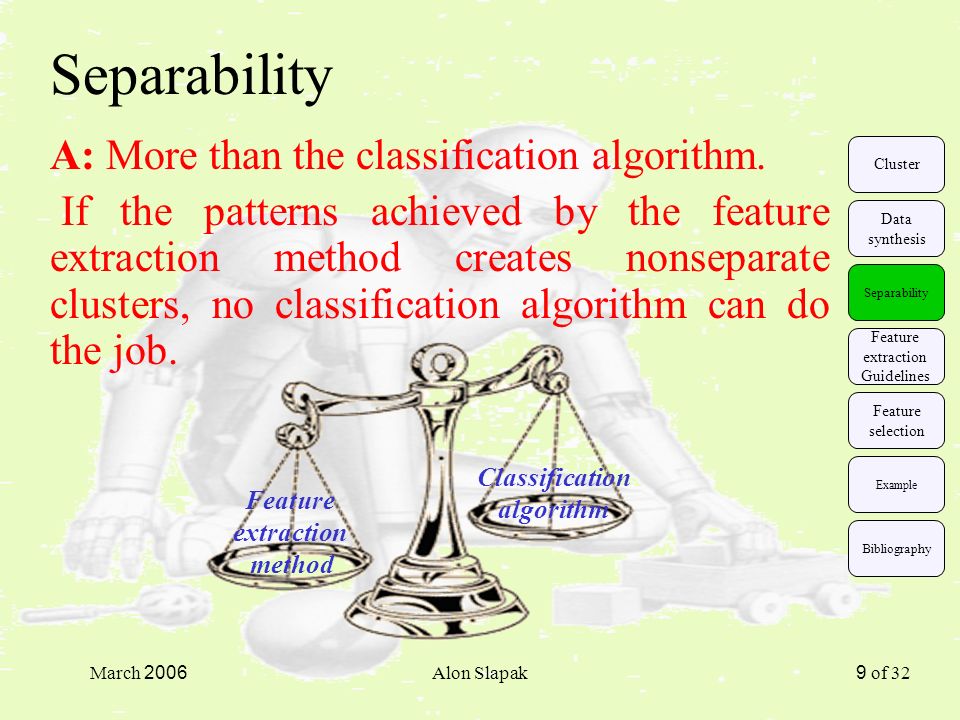 Separability

A: More than the classification algorithm.

If the patterns achieved by the feature extraction method creates nonseparate clusters, no classification algorithm can do the job.

Feature extraction method

Classification algorithm

Cluster

Data synthesis

Separability

Feature extraction Guidelines

Feature selection

Example

Bibliography

March 2006

Alon Slapak

9 of 32